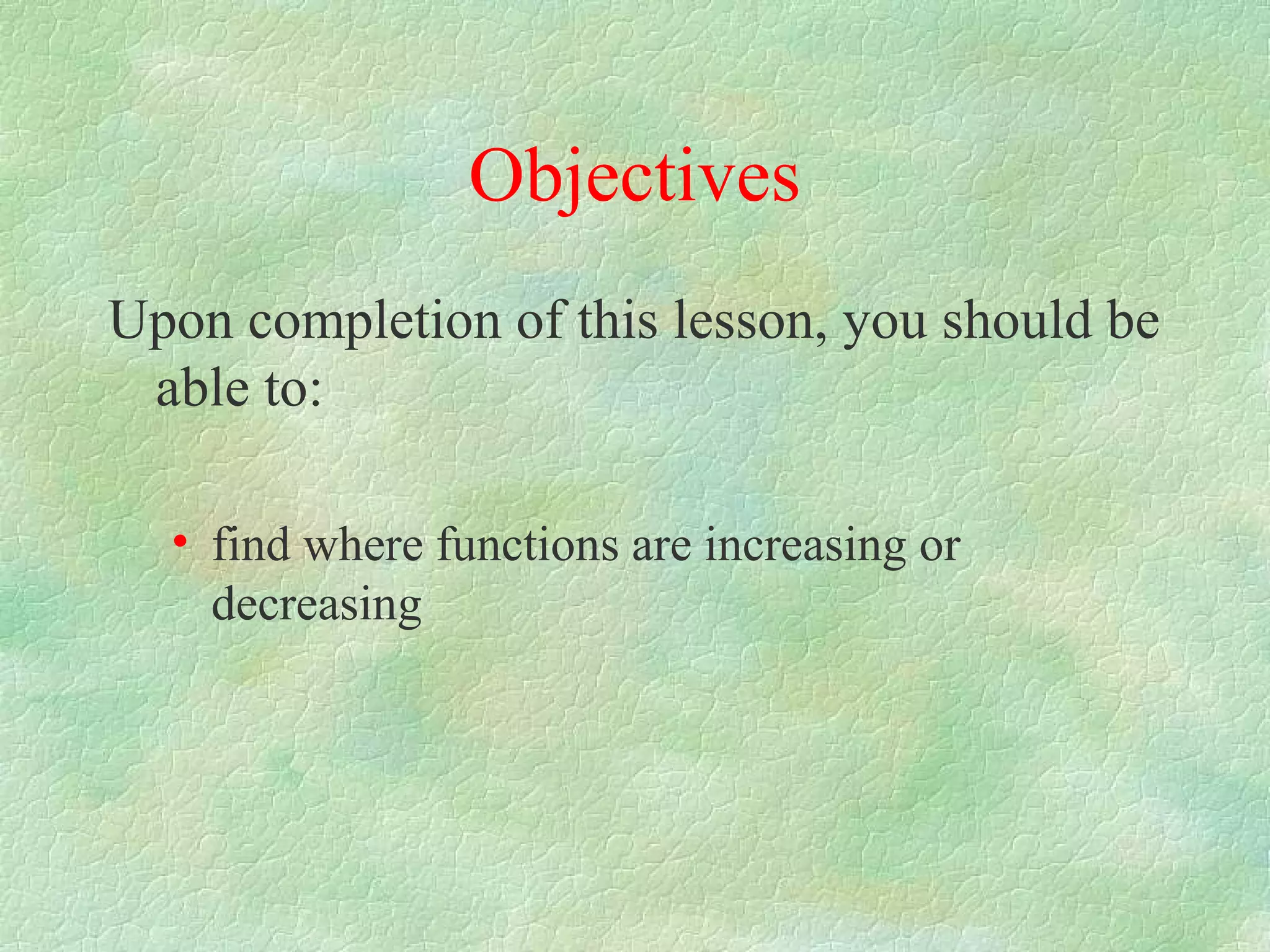 Objectives

Upon completion of this lesson, you should be able to:

• find where functions are increasing or decreasing